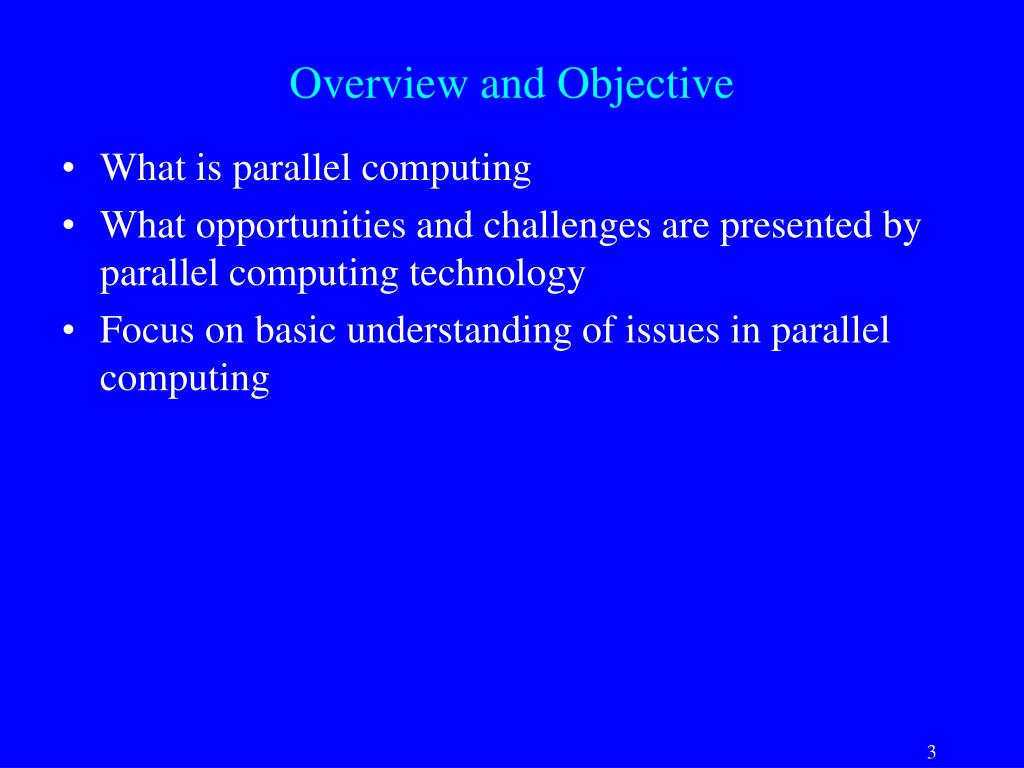 Overview and Objective

• What is parallel computing
• What opportunities and challenges are presented by parallel computing technology
• Focus on basic understanding of issues in parallel computing

3